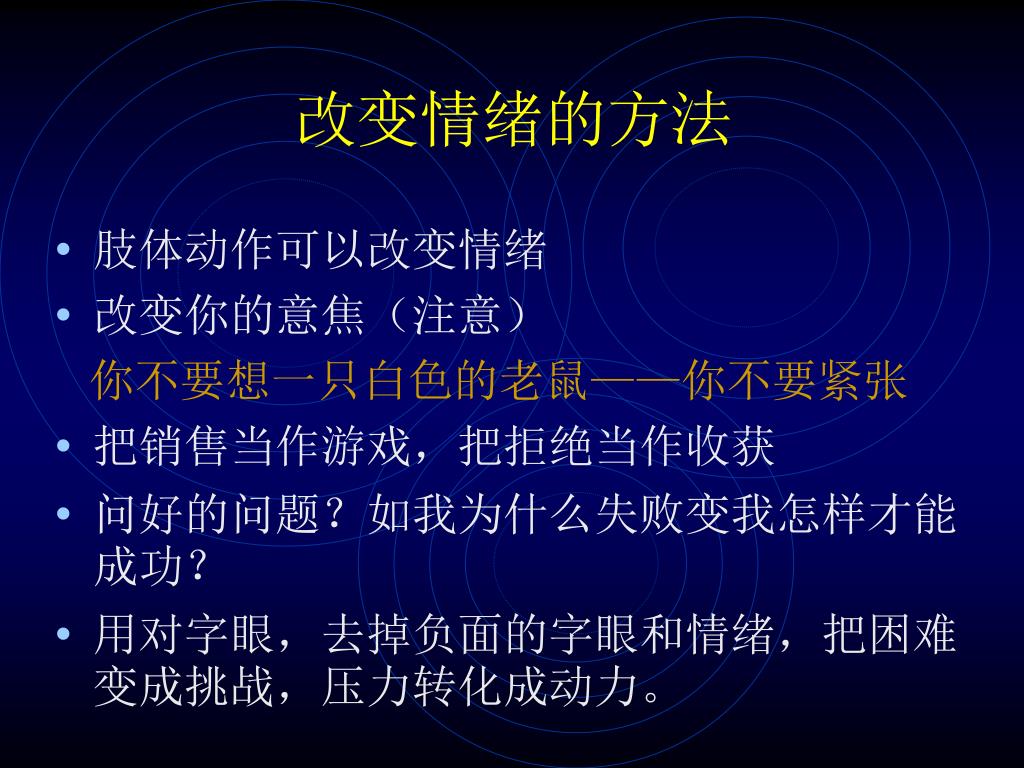 改变情绪的方法

• 肢体动作可以改变情绪
• 改变你的意焦（注意）
你不要想一只白色的老鼠——你不要紧张
• 把销售当作游戏，把拒绝当作收获
• 问好的问题？如我为什么失败变我怎样才能成功？
• 用对字眼，去掉负面的字眼和情绪，把困难变成挑战，压力转化成动力。